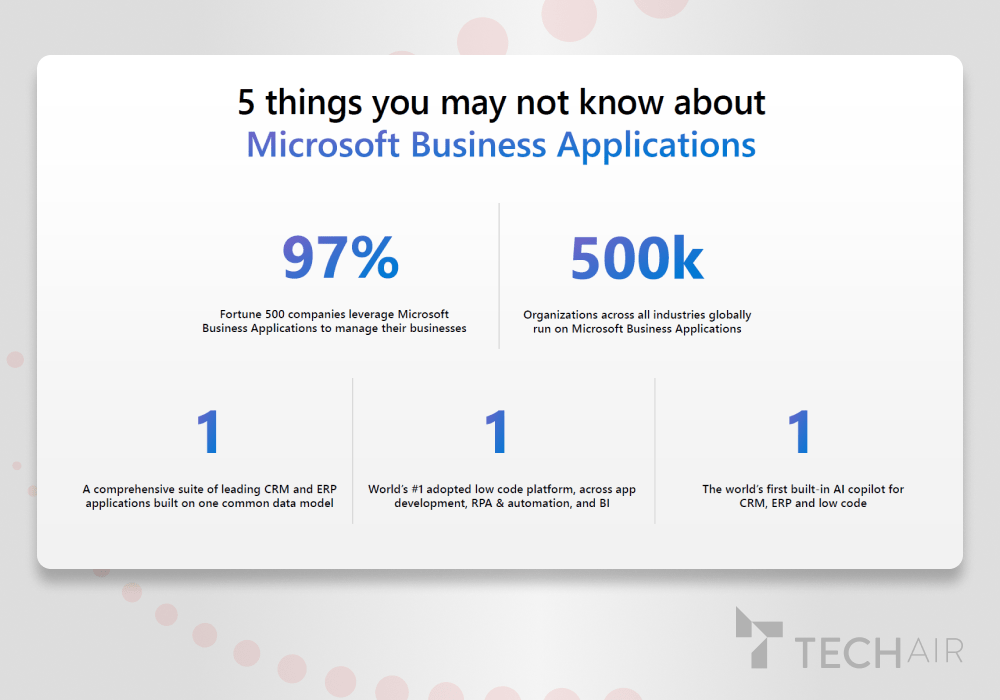 5 things you may not know about
Microsoft Business Applications

97%
Fortune 500 companies leverage Microsoft Business Applications to manage their businesses

500k
Organizations across all industries globally run on Microsoft Business Applications

1
A comprehensive suite of leading CRM and ERP applications built on one common data model

1
World's #1 adopted low code platform, across app development, RPA & automation, and BI

1
The world's first built-in AI copilot for CRM, ERP and low code

TECHAIR